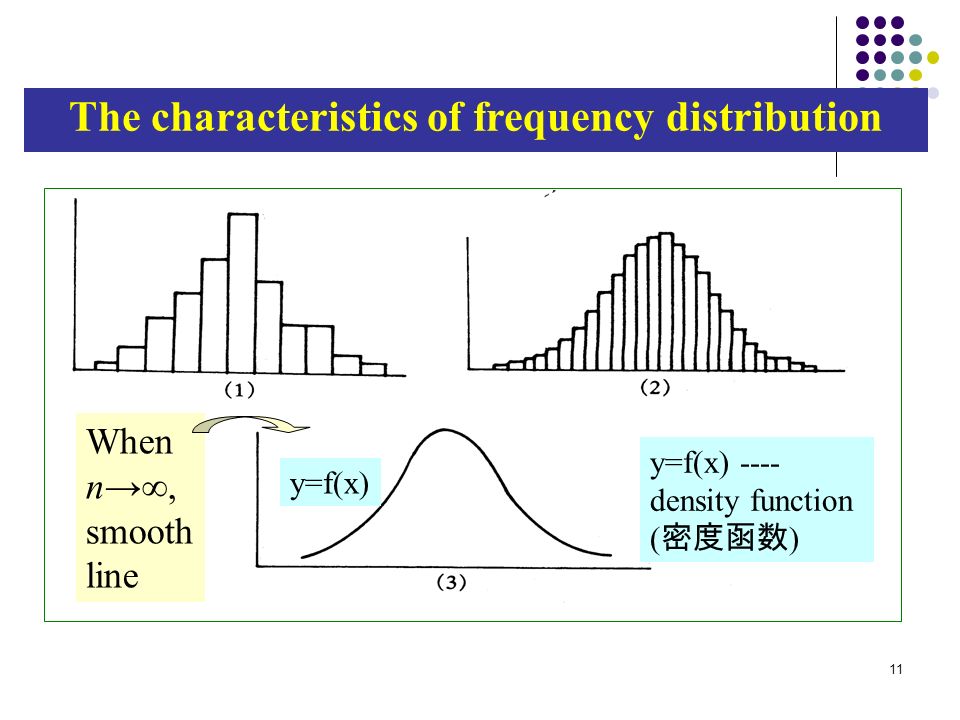 The characteristics of frequency distribution

(1)

(2)

When $n\to\infty$, smooth line

y=f(x)

(3)

y=f(x) ---- density function (密度函数)

11